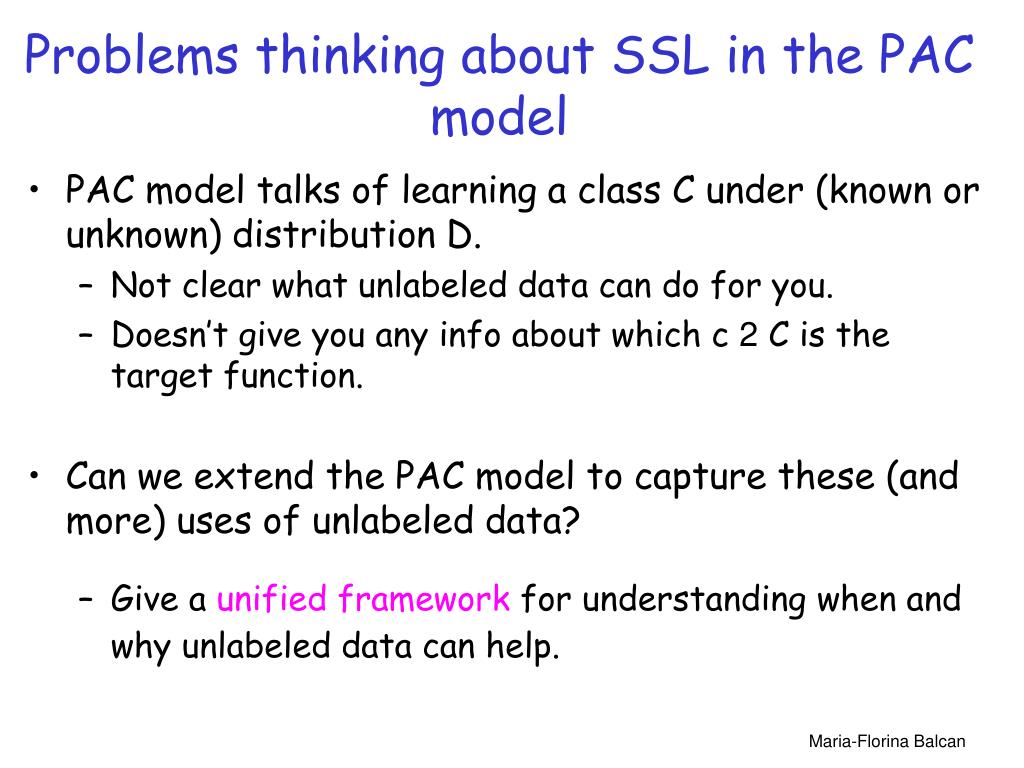 Problems thinking about SSL in the PAC model

• PAC model talks of learning a class C under (known or unknown) distribution D.
– Not clear what unlabeled data can do for you.
– Doesn't give you any info about which c 2 C is the target function.

• Can we extend the PAC model to capture these (and more) uses of unlabeled data?
– Give a unified framework for understanding when and why unlabeled data can help.

Maria-Florina Balcan